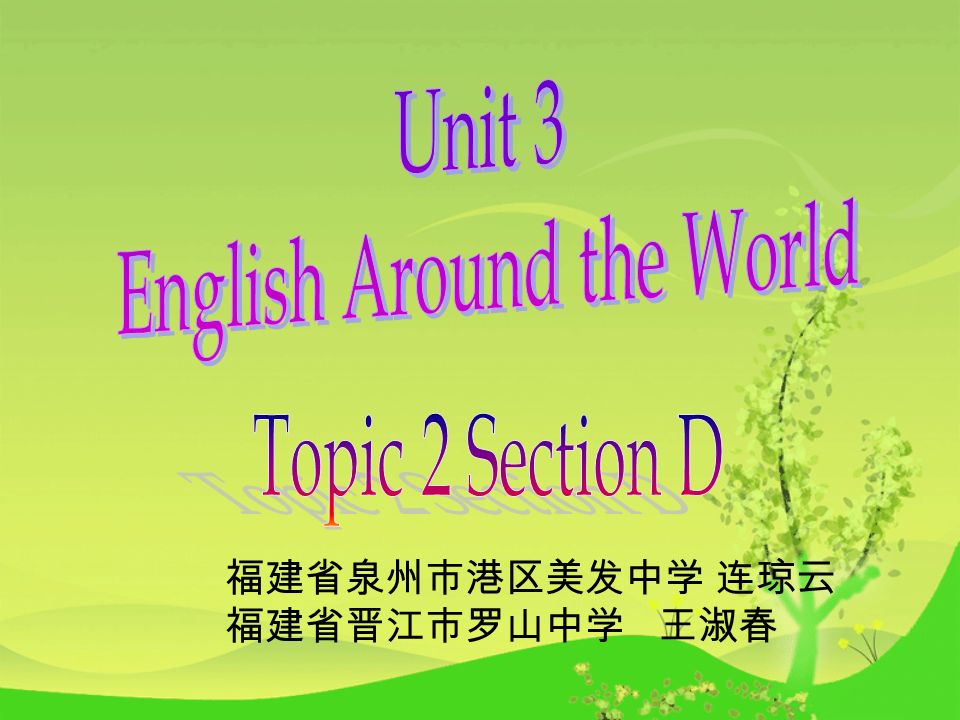 Unit 3
English Around the World

Topic 2 Section D

福建省泉州市港区美发中学 连琼云
福建省晋江市罗山中学 王淑春